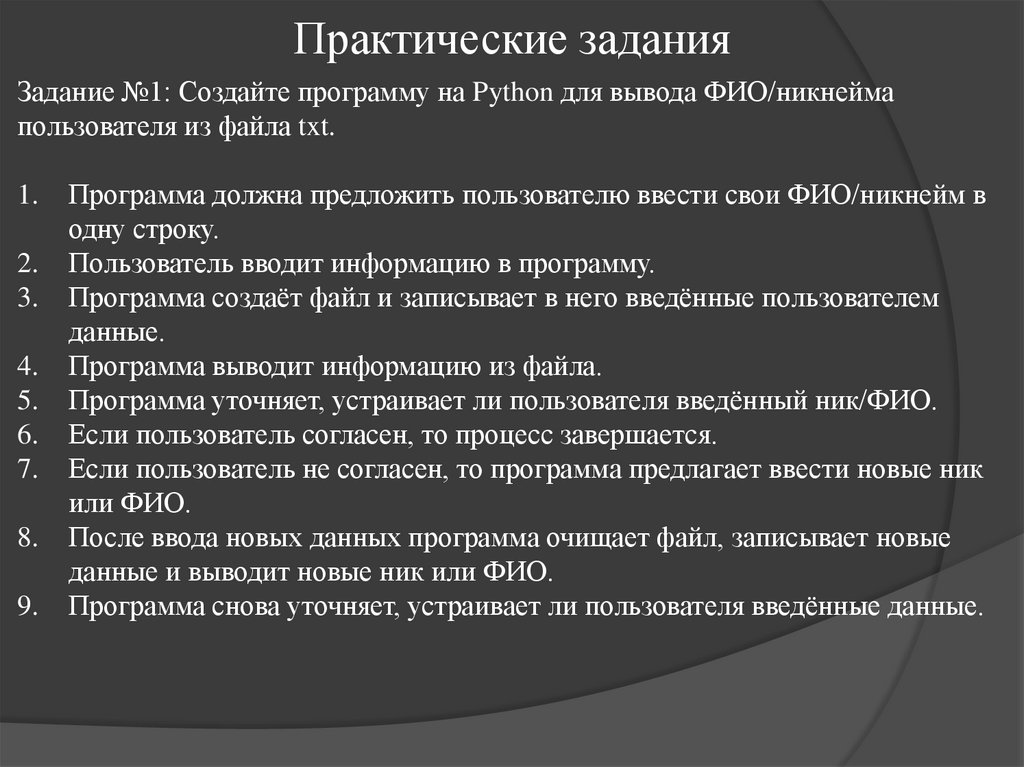 Практические задания

Задание №1: Создайте программу на Python для вывода ФИО/никнейма пользователя из файла txt.

1. Программа должна предложить пользователю ввести свои ФИО/никнейм в одну строку.
2. Пользователь вводит информацию в программу.
3. Программа создаёт файл и записывает в него введённые пользователем данные.
4. Программа выводит информацию из файла.
5. Программа уточняет, устраивает ли пользователя введённый ник/ФИО.
6. Если пользователь согласен, то процесс завершается.
7. Если пользователь не согласен, то программа предлагает ввести новые ник или ФИО.
8. После ввода новых данных программа очищает файл, записывает новые данные и выводит новые ник или ФИО.
9. Программа снова уточняет, устраивает ли пользователя введённые данные.